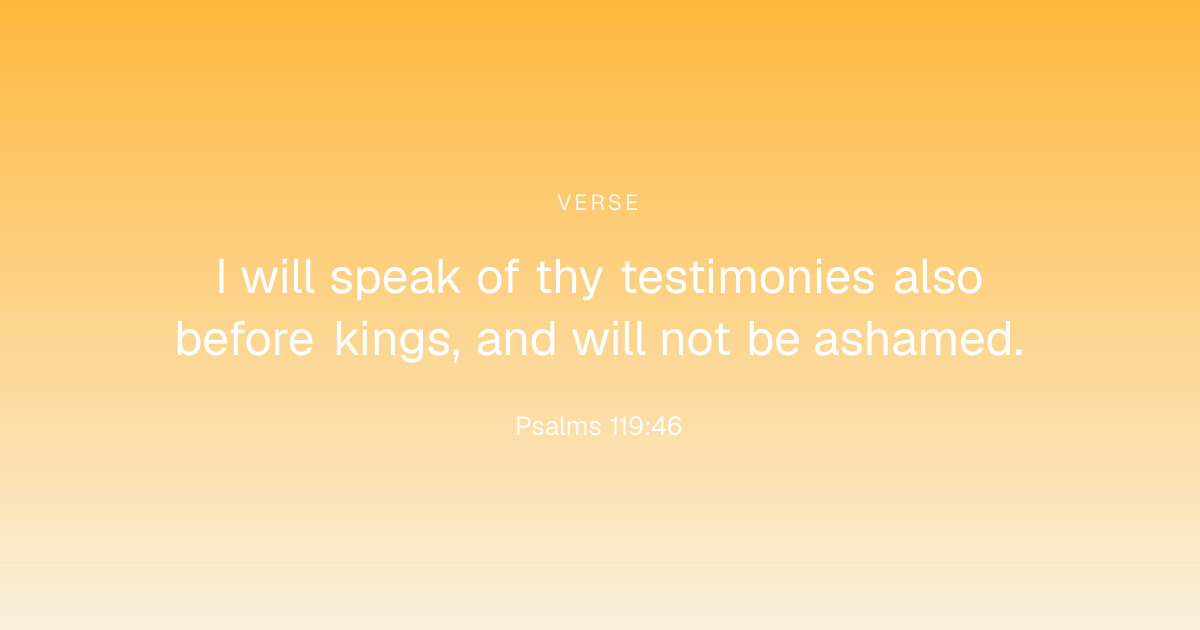 VERSE

I will speak of thy testimonies also before kings, and will not be ashamed.

Psalms 119:46